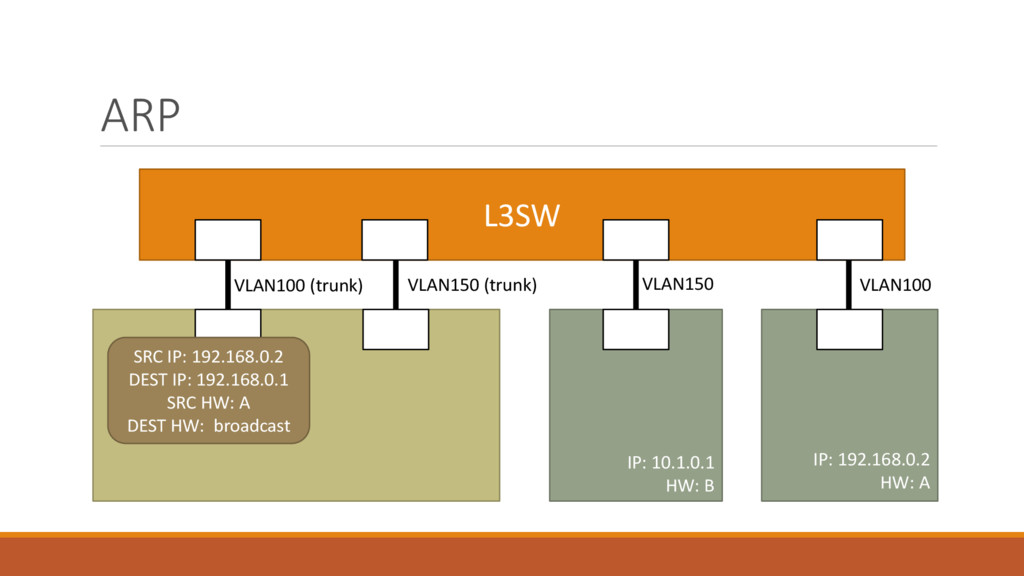 ARP

L3SW

VLAN100 (trunk)

VLAN150 (trunk)

VLAN150

VLAN100

SRC IP: 192.168.0.2
DEST IP: 192.168.0.1
SRC HW: A
DEST HW: broadcast

IP: 10.1.0.1
HW: B

IP: 192.168.0.2
HW: A